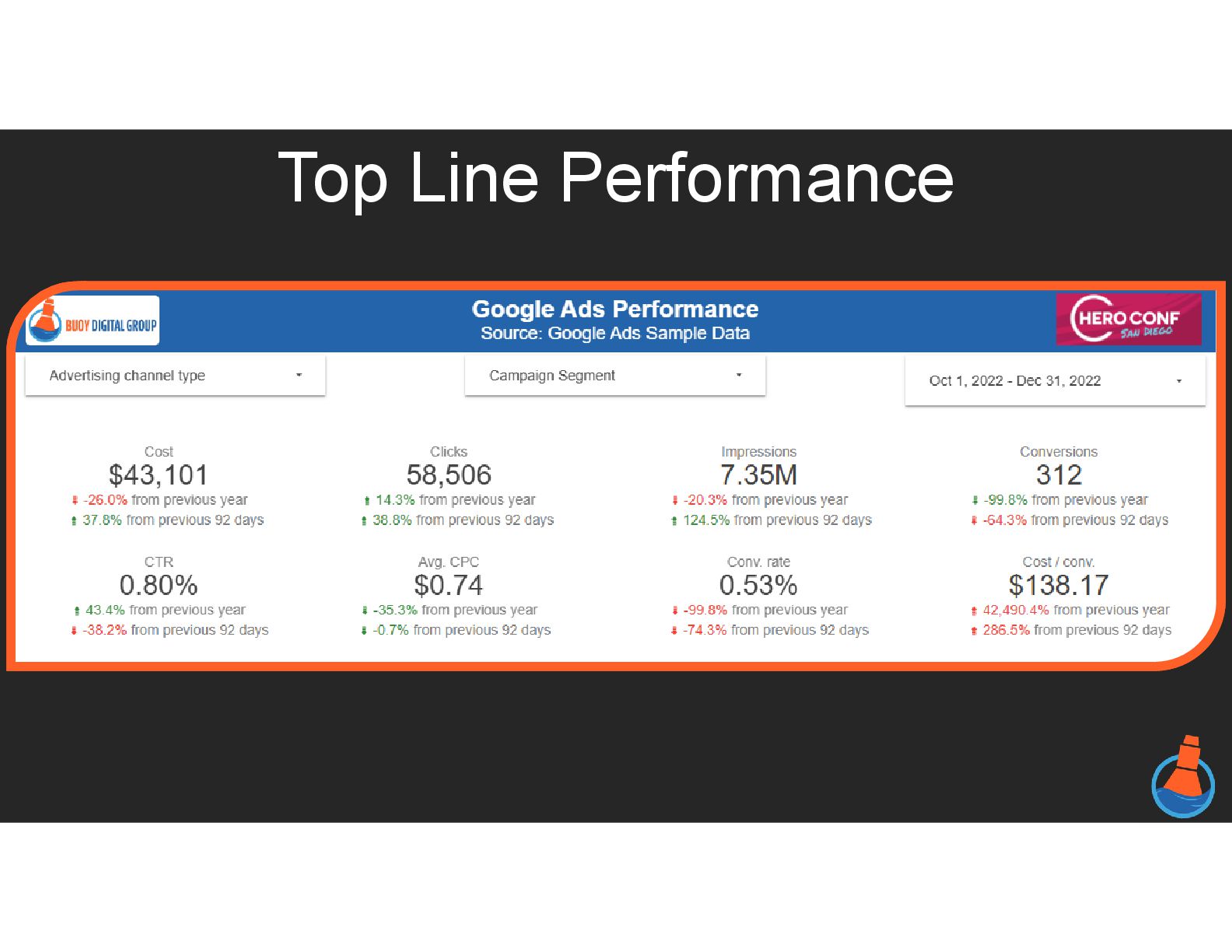 Top Line Performance

BUOY DIGITAL GROUP

Google Ads Performance
Source: Google Ads Sample Data

HERO CONF
SAN DIEGO

Advertising channel type

Campaign Segment

Oct 1, 2022 - Dec 31, 2022

Cost
$43,101
-26.0% from previous year
37.8% from previous 92 days

Clicks
58,506
14.3% from previous year
38.8% from previous 92 days

Impressions
7.35M
-20.3% from previous year
124.5% from previous 92 days

Conversions
312
-99.8% from previous year
-64.3% from previous 92 days

CTR
0.80%
43.4% from previous year
-38.2% from previous 92 days

Avg. CPC
$0.74
-35.3% from previous year
-0.7% from previous 92 days

Conv. rate
0.53%
-99.8% from previous year
-74.3% from previous 92 days

Cost / conv.
$138.17
42,490.4% from previous year
286.5% from previous 92 days